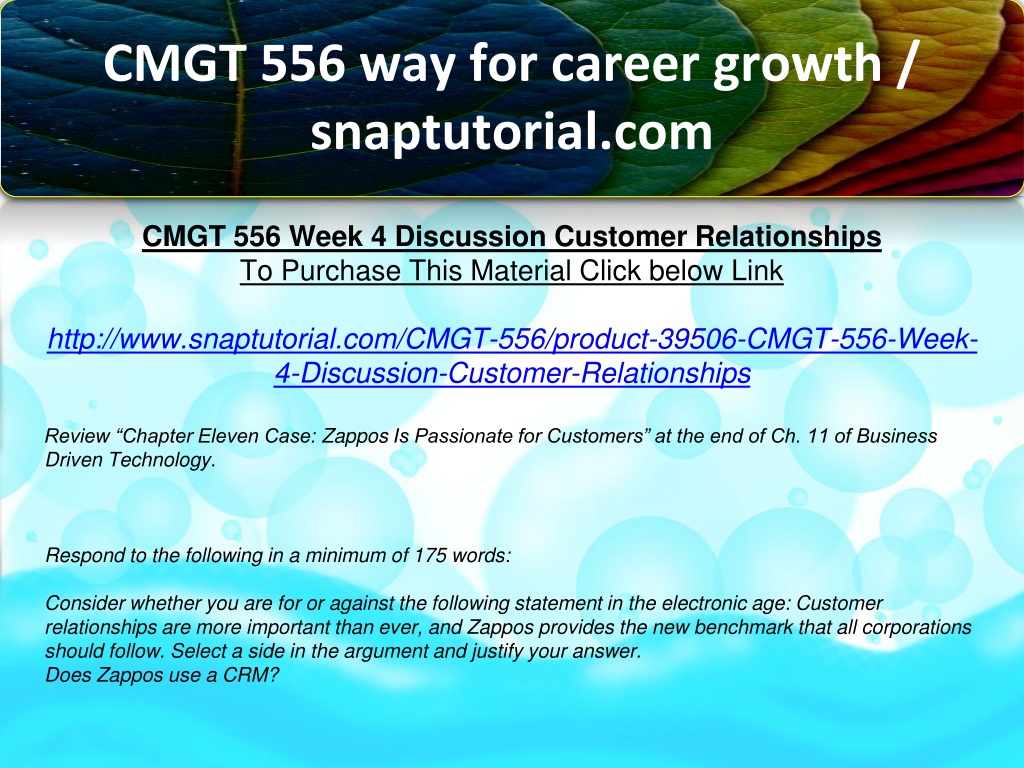 CMGT 556 way for career growth / snaptutorial.com

CMGT 556 Week 4 Discussion Customer Relationships
To Purchase This Material Click below Link

http://www.snaptutorial.com/CMGT-556/product-39506-CMGT-556-Week-4-Discussion-Customer-Relationships

Review “Chapter Eleven Case: Zappos Is Passionate for Customers” at the end of Ch. 11 of Business Driven Technology.

Respond to the following in a minimum of 175 words:

Consider whether you are for or against the following statement in the electronic age: Customer relationships are more important than ever, and Zappos provides the new benchmark that all corporations should follow. Select a side in the argument and justify your answer.
Does Zappos use a CRM?